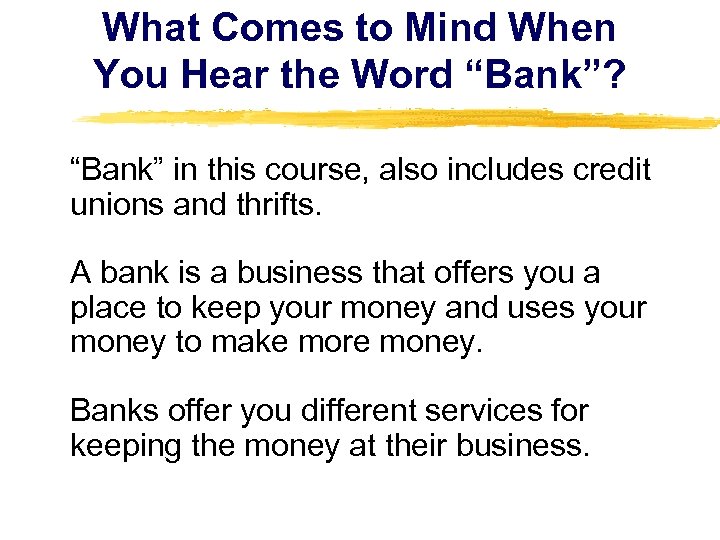 What Comes to Mind When You Hear the Word “Bank”?

“Bank” in this course, also includes credit unions and thrifts.

A bank is a business that offers you a place to keep your money and uses your money to make more money.

Banks offer you different services for keeping the money at their business.